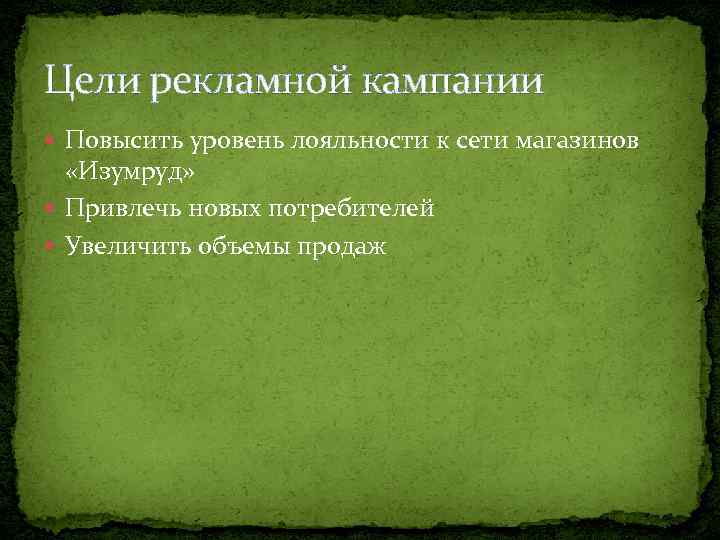 Цели рекламной кампании

- Повысить уровень лояльности к сети магазинов «Изумруд»
- Привлечь новых потребителей
- Увеличить объемы продаж